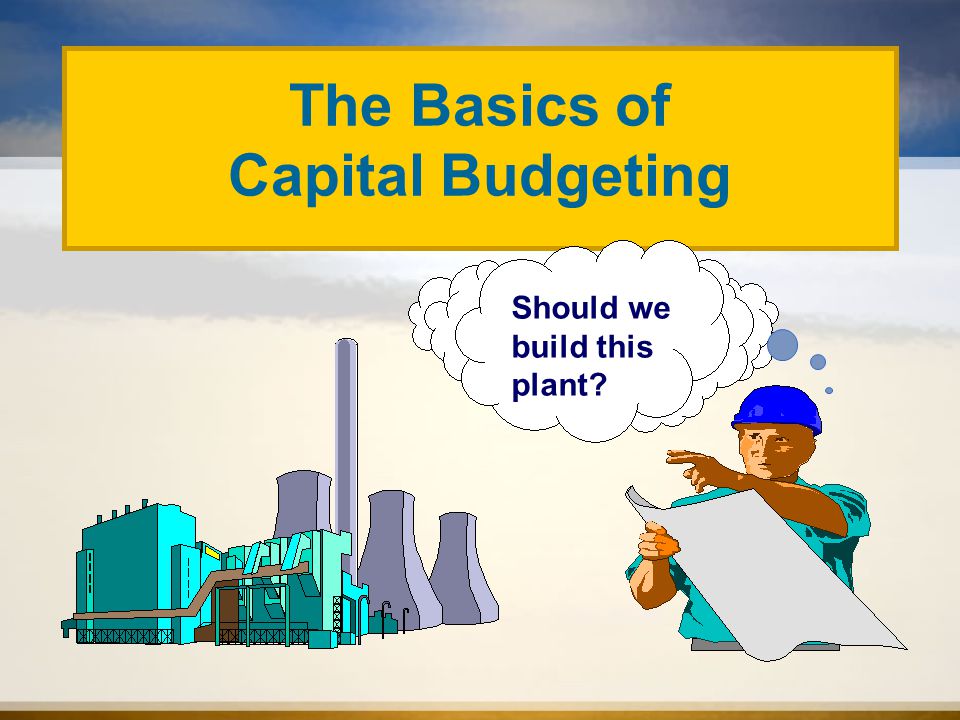 The Basics of Capital Budgeting

Should we build this plant?